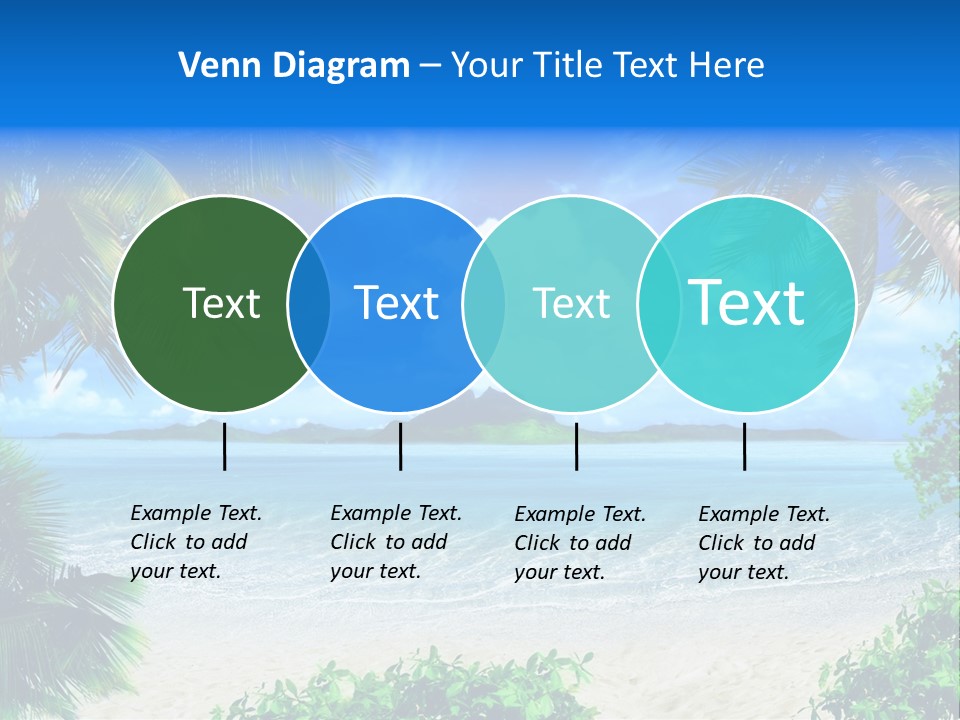 Venn Diagram – Your Title Text Here

Text

Text

Text

Text

Example Text. Click to add your text.

Example Text. Click to add your text.

Example Text. Click to add your text.

Example Text. Click to add your text.